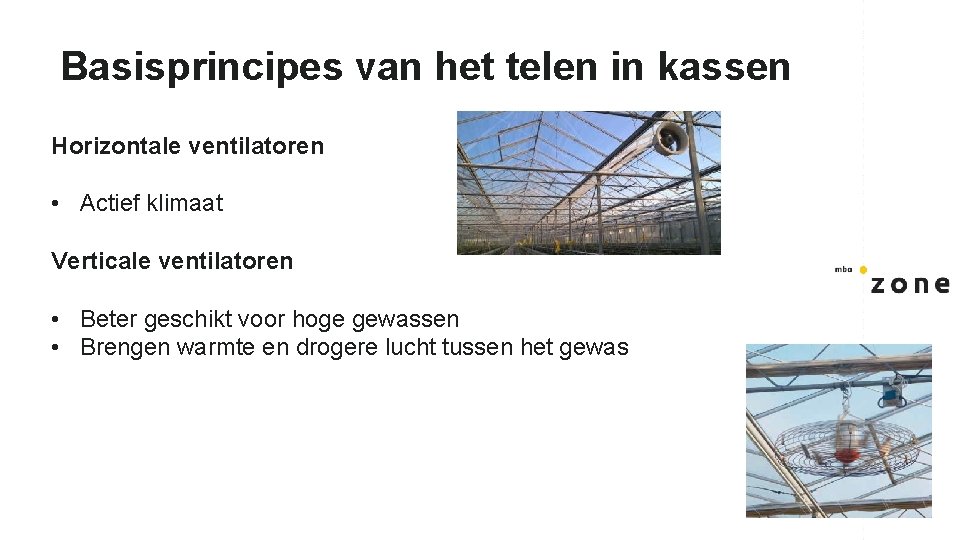 Basisprincipes van het telen in kassen

Horizontale ventilatoren

• Actief klimaat

Verticale ventilatoren

• Beter geschikt voor hoge gewassen
• Brengen warmte en drogere lucht tussen het gewas

mbo zone